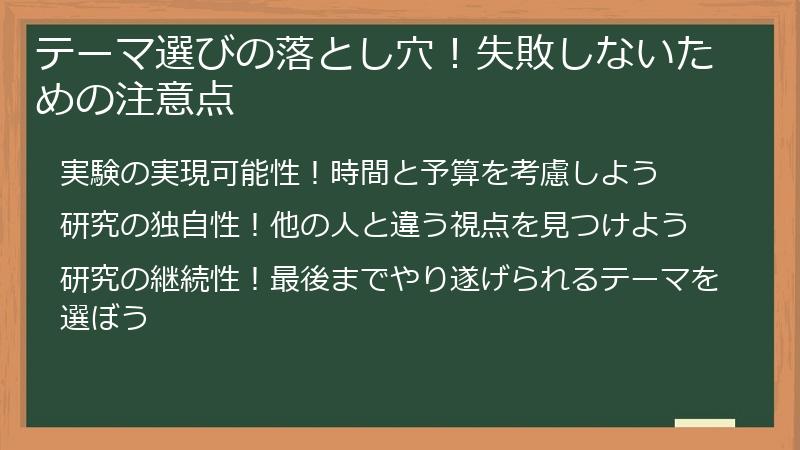 テーマ選びの落とし穴！失敗しないための注意点

実験の実現可能性！時間と予算を考慮しよう

研究の独自性！他の人と違う視点を見つけよう

研究の継続性！最後までやり遂げられるテーマを選ぼう